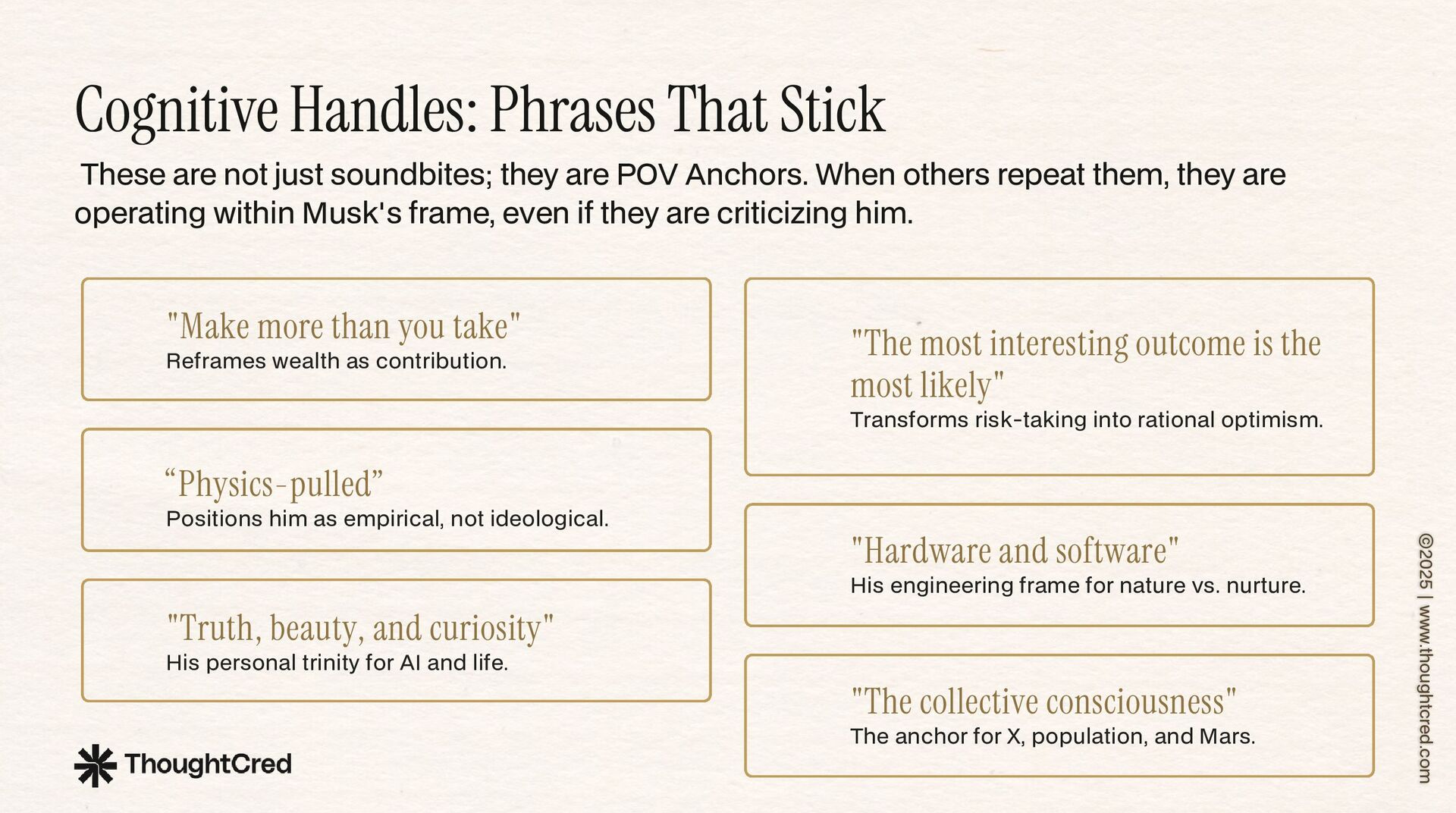 Cognitive Handles: Phrases That Stick

These are not just soundbites; they are POV Anchors. When others repeat them, they are operating within Musk's frame, even if they are criticizing him.

"Make more than you take"
Reframes wealth as contribution.

“Physics-pulled”
Positions him as empirical, not ideological.

"Truth, beauty, and curiosity"
His personal trinity for AI and life.

"The most interesting outcome is the most likely"
Transforms risk-taking into rational optimism.

"Hardware and software"
His engineering frame for nature vs. nurture.

"The collective consciousness"
The anchor for X, population, and Mars.

ThoughtCred

©2025 | www.thoughtcred.com